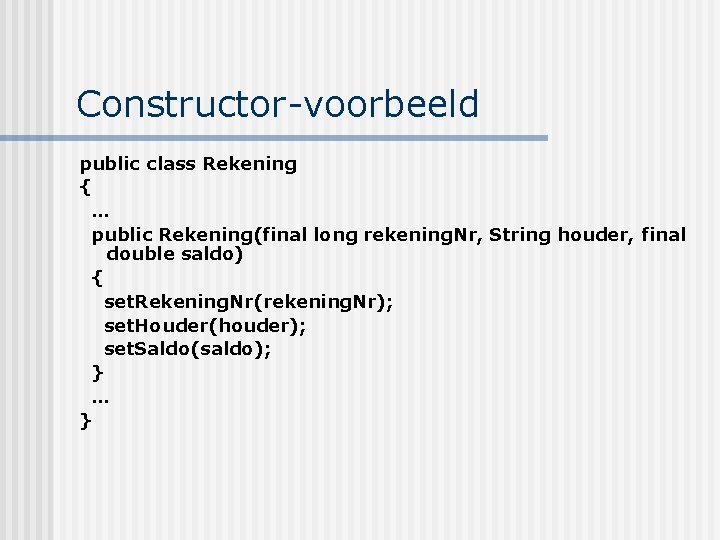 Constructor-voorbeeld

public class Rekening
{
…
public Rekening(final long rekeningNr, String houder, final double saldo)
{
setRekeningNr(rekeningNr);
setHouder(houder);
setSaldo(saldo);
}
…
}